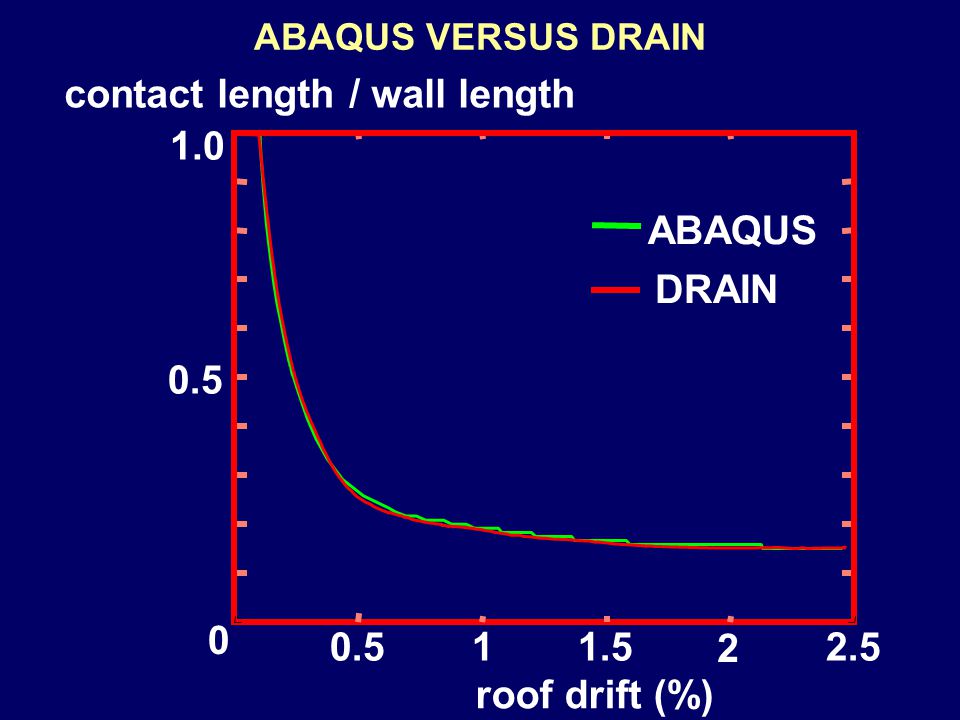 ABAQUS VERSUS DRAIN

contact length / wall length

1.0

0.5

0

ABAQUS

DRAIN

0.5

1

1.5

2

2.5

roof drift (%)